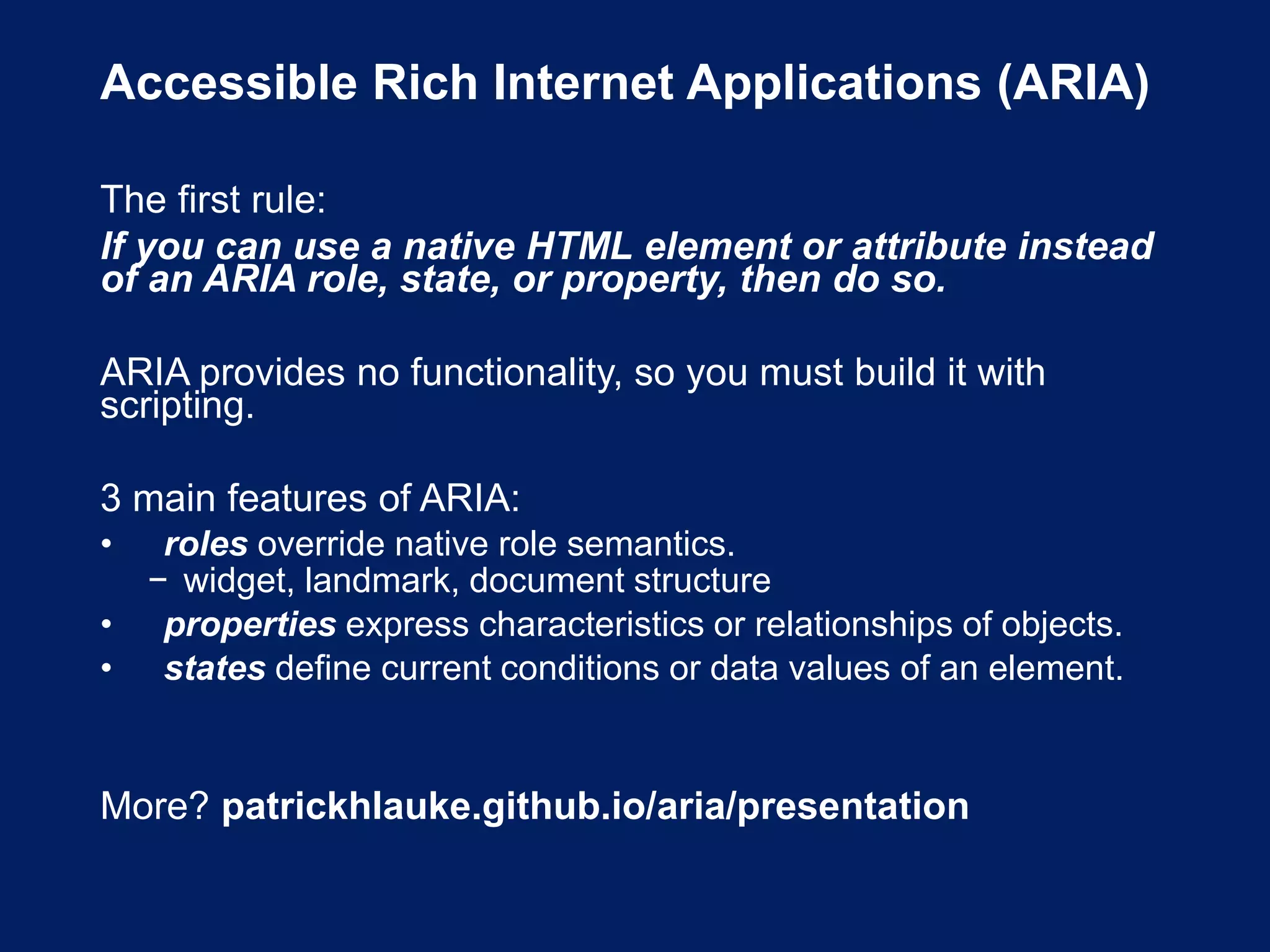 Accessible Rich Internet Applications (ARIA)

The first rule:
If you can use a native HTML element or attribute instead of an ARIA role, state, or property, then do so.

ARIA provides no functionality, so you must build it with scripting.

3 main features of ARIA:
• roles override native role semantics.
 − widget, landmark, document structure
• properties express characteristics or relationships of objects.
• states define current conditions or data values of an element.

More? patrickhlauke.github.io/aria/presentation